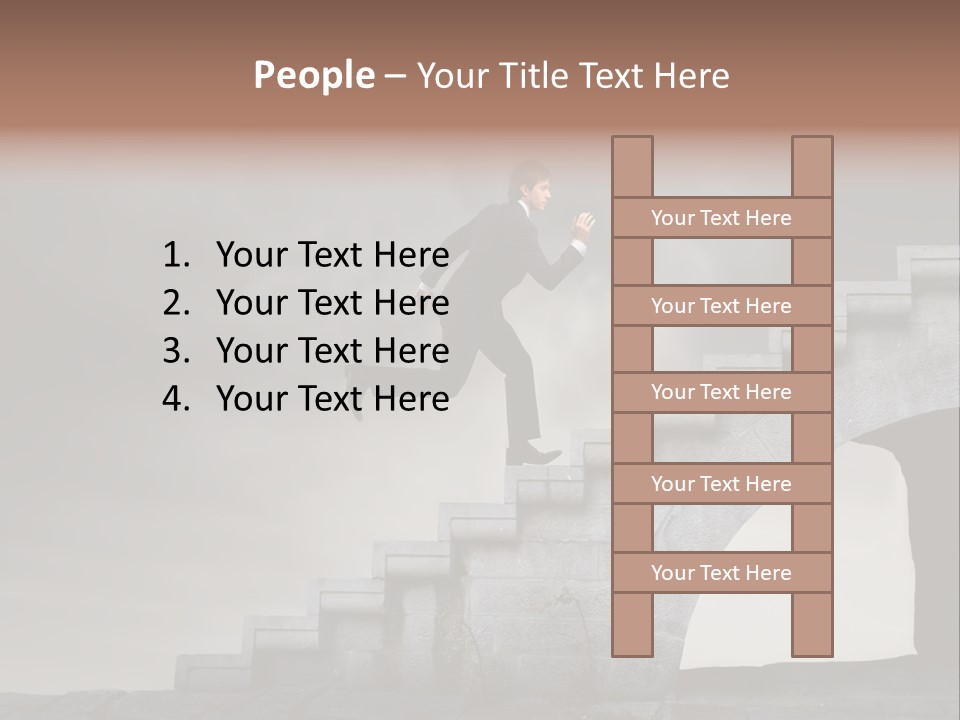 People – Your Title Text Here

1. Your Text Here
2. Your Text Here
3. Your Text Here
4. Your Text Here

Your Text Here

Your Text Here

Your Text Here

Your Text Here

Your Text Here